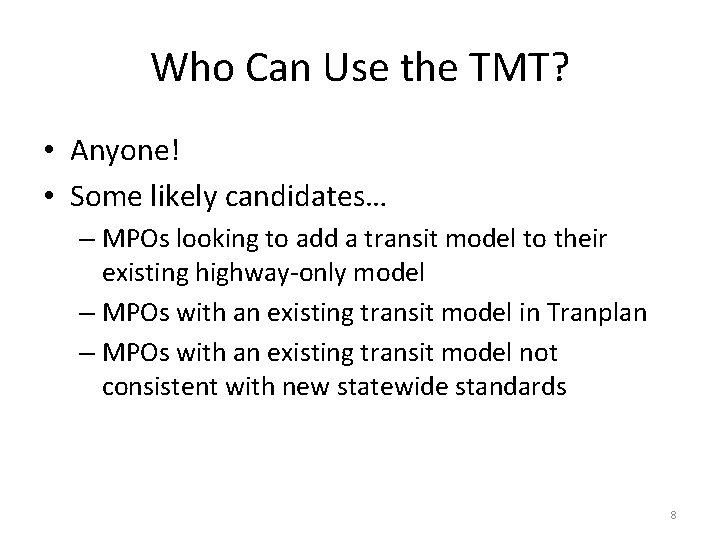 Who Can Use the TMT?

• Anyone!
• Some likely candidates…
– MPOs looking to add a transit model to their existing highway-only model
– MPOs with an existing transit model in Tranplan
– MPOs with an existing transit model not consistent with new statewide standards

8